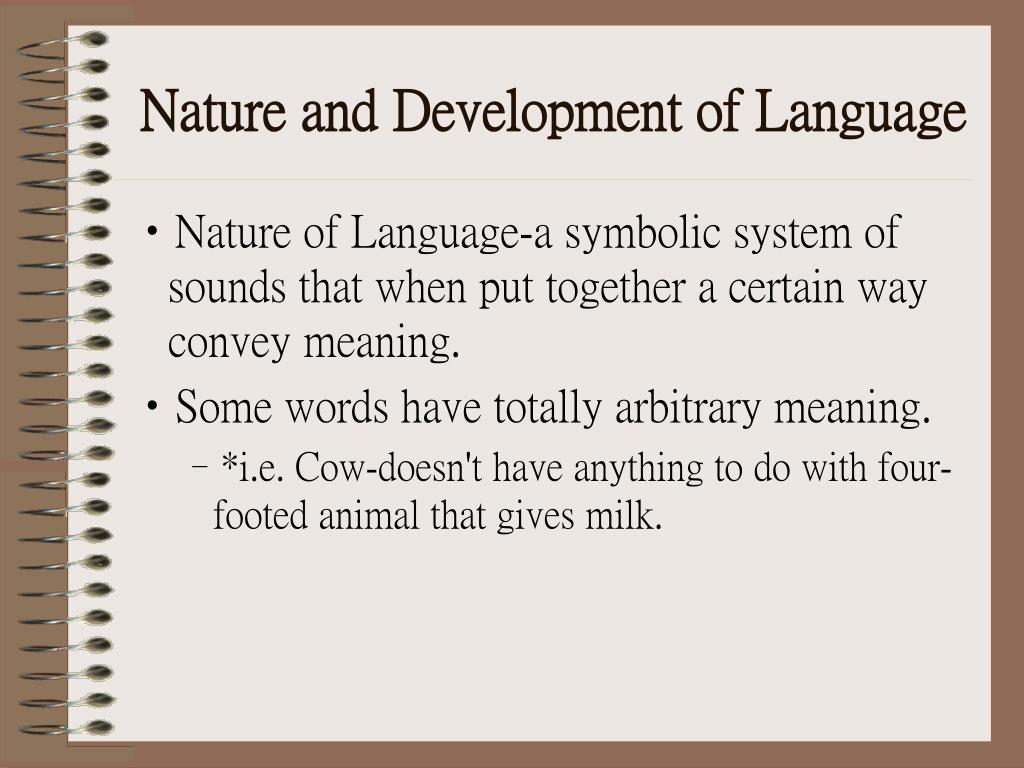 Nature and Development of Language

• Nature of Language-a symbolic system of sounds that when put together a certain way convey meaning.

• Some words have totally arbitrary meaning.

– *i.e. Cow-doesn't have anything to do with four-footed animal that gives milk.